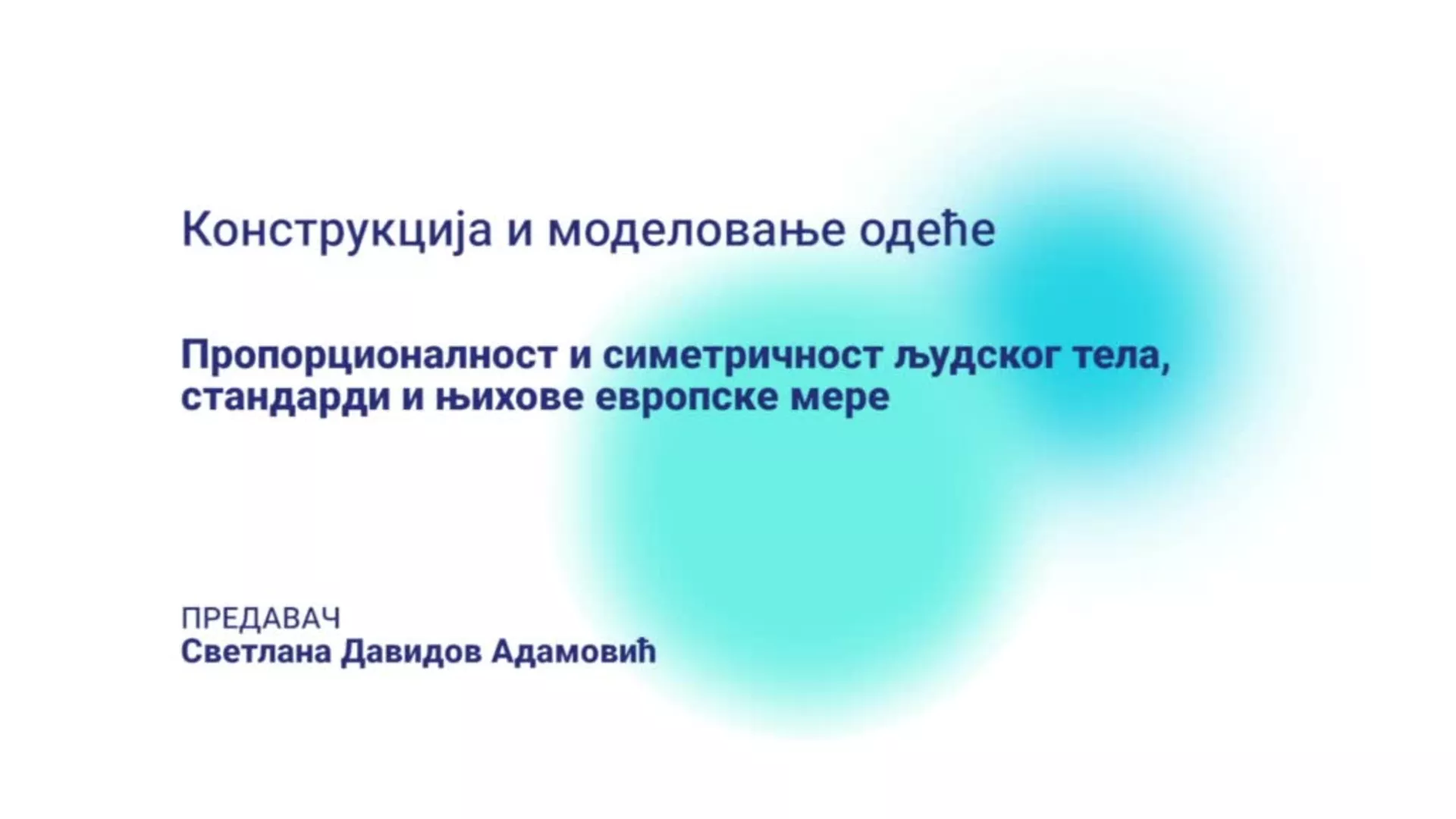 Конструкција и моделовање одеће

Пропорционалност и симетричност људског тела, стандарди и њихове европске мере

ПРЕДАВАЧ
Светлана Давидов Адамовић